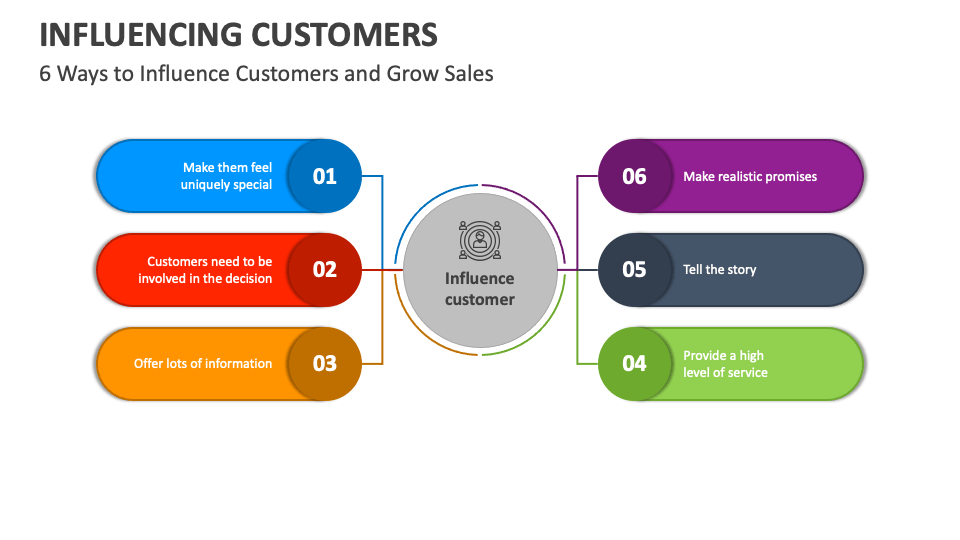 INFLUENCING CUSTOMERS

6 Ways to Influence Customers and Grow Sales

Make them feel uniquely special

01

Customers need to be involved in the decision

02

Offer lots of information

03

Influence customer

06

Make realistic promises

05

Tell the story

04

Provide a high level of service